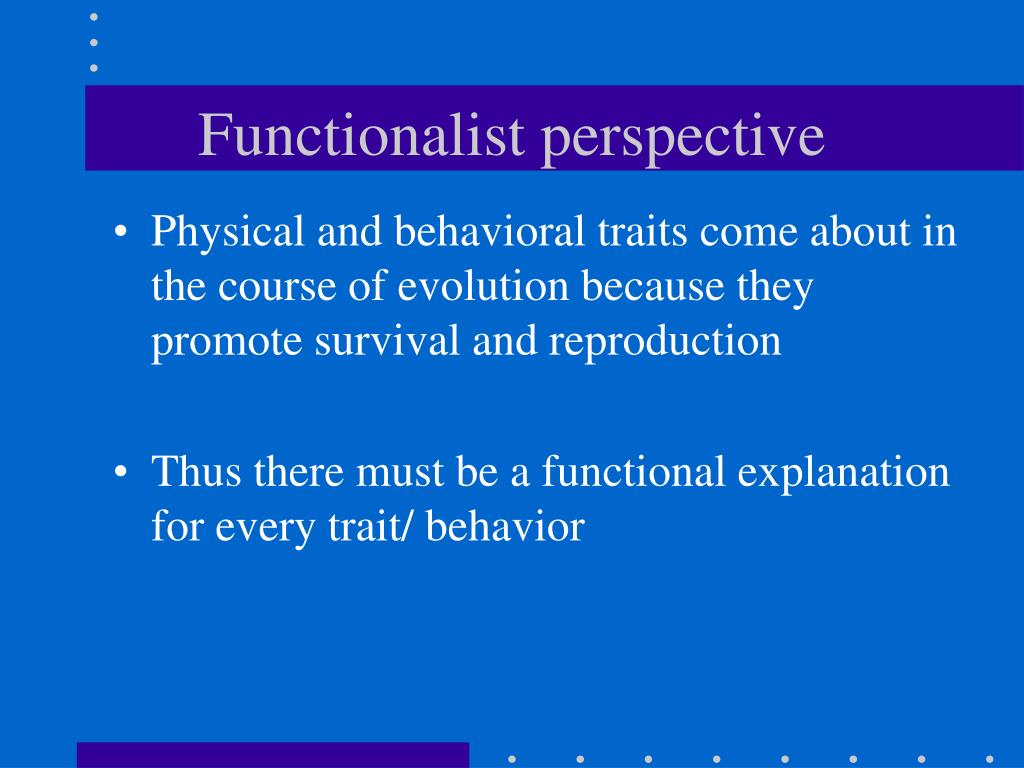 Functionalist perspective

• Physical and behavioral traits come about in the course of evolution because they promote survival and reproduction

• Thus there must be a functional explanation for every trait/ behavior